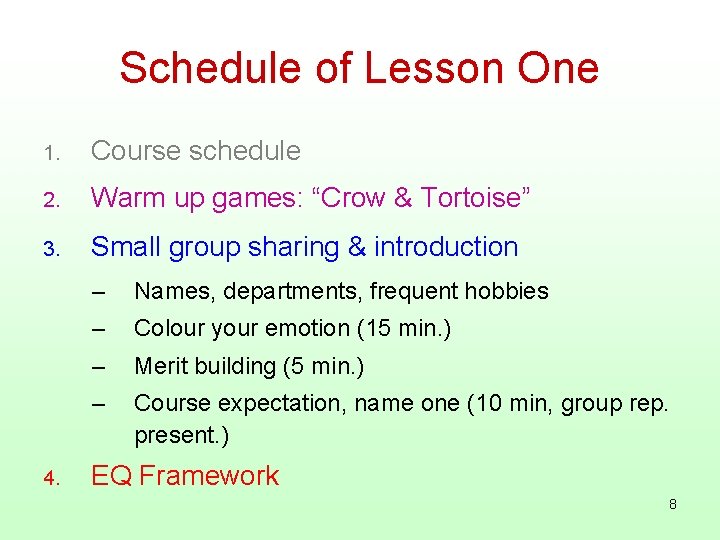 Schedule of Lesson One

1. Course schedule
2. Warm up games: “Crow & Tortoise”
3. Small group sharing & introduction
– Names, departments, frequent hobbies
– Colour your emotion (15 min.)
– Merit building (5 min.)
– Course expectation, name one (10 min, group rep. present.)
4. EQ Framework

8